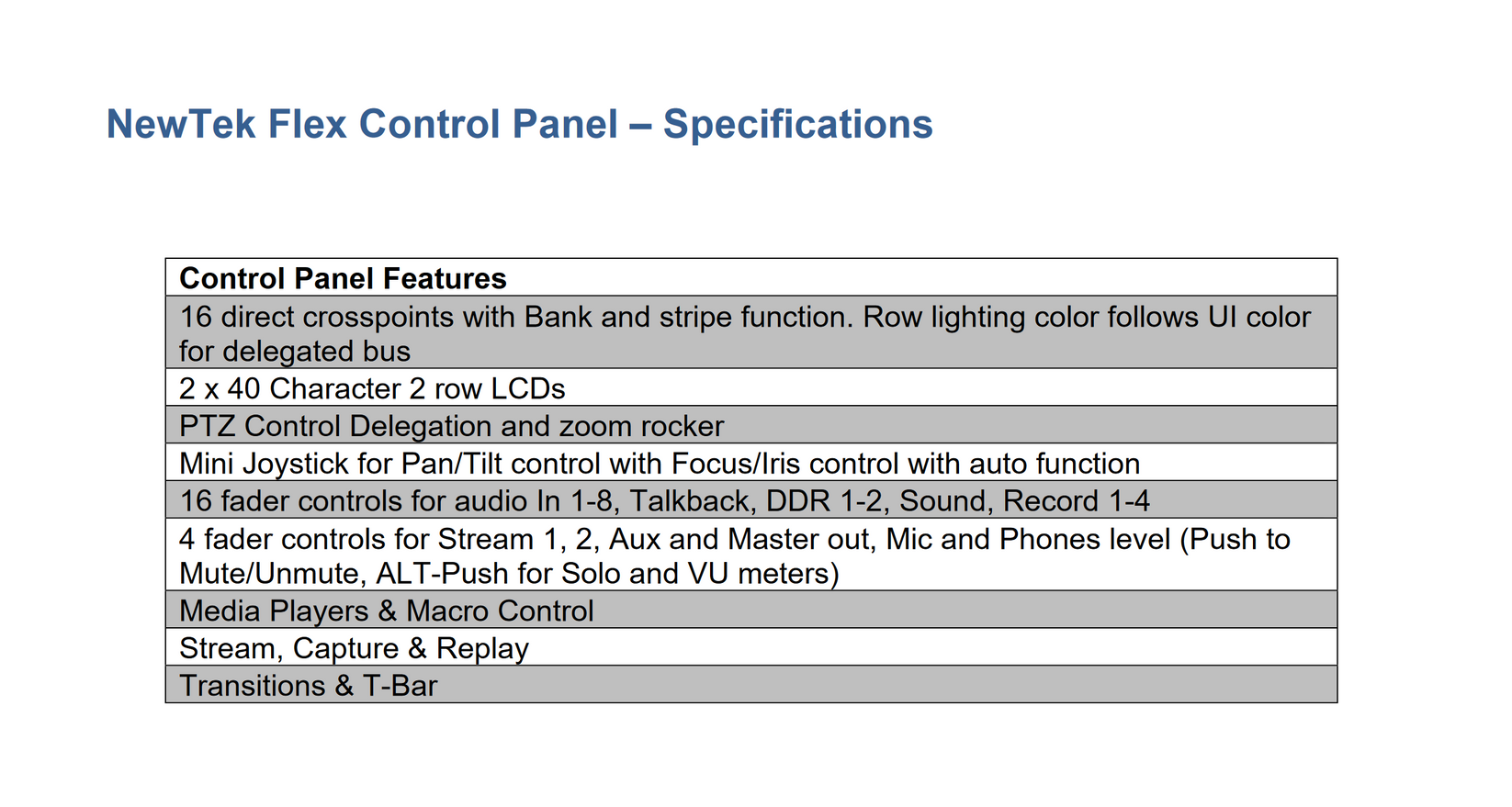 NewTek Flex Control Panel – Specifications

| Control Panel Features |
|---|
| 16 direct crosspoints with Bank and stripe function. Row lighting color follows UI color for delegated bus |
| 2 x 40 Character 2 row LCDs |
| PTZ Control Delegation and zoom rocker |
| Mini Joystick for Pan/Tilt control with Focus/Iris control with auto function |
| 16 fader controls for audio In 1-8, Talkback, DDR 1-2, Sound, Record 1-4 |
| 4 fader controls for Stream 1, 2, Aux and Master out, Mic and Phones level (Push to Mute/Unmute, ALT-Push for Solo and VU meters) |
| Media Players & Macro Control |
| Stream, Capture & Replay |
| Transitions & T-Bar |